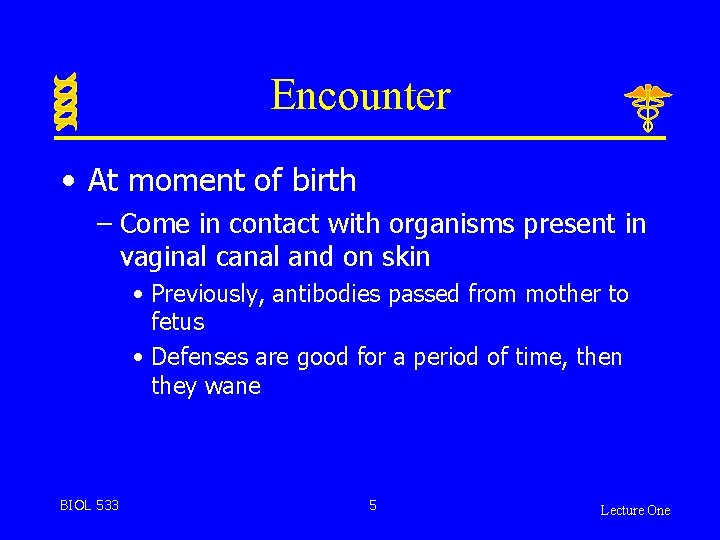 Encounter

• At moment of birth
– Come in contact with organisms present in vaginal canal and on skin
• Previously, antibodies passed from mother to fetus
• Defenses are good for a period of time, then they wane

BIOL 533
5
Lecture One